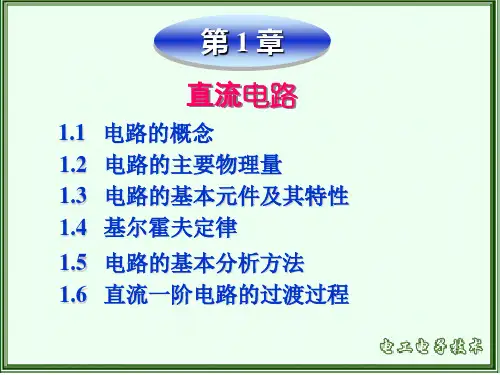 第 1 章

直流电路

1.1 电路的概念

1.2 电路的主要物理量

1.3 电路的基本元件及其特性

1.4 基尔霍夫定律

1.5 电路的基本分析方法

1.6 直流一阶电路的过渡过程

电工电子技术